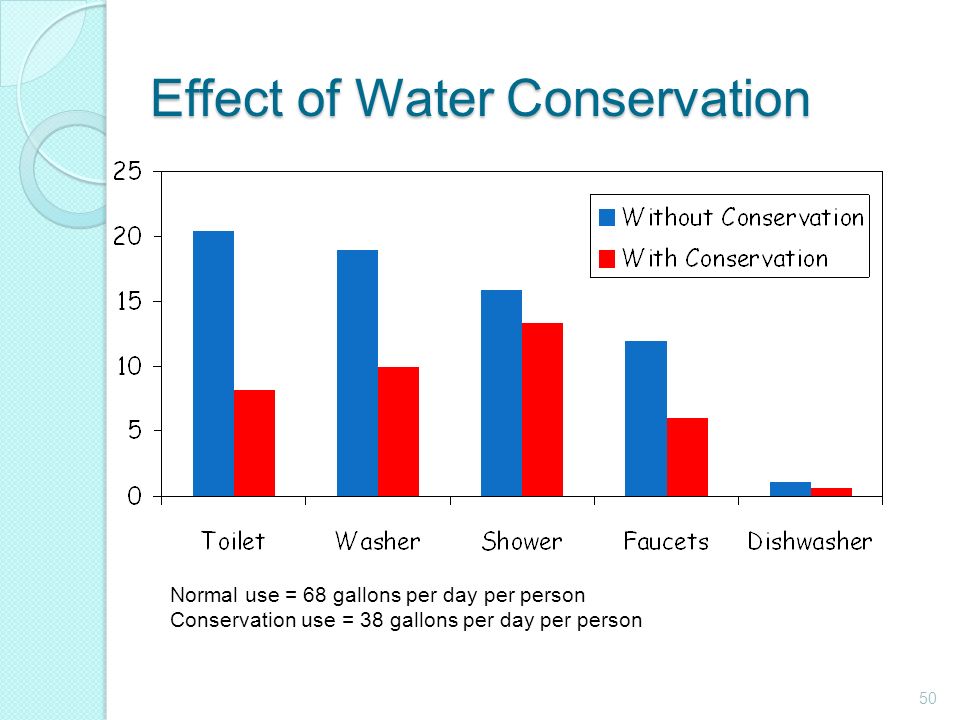 Effect of Water Conservation

25
20
15
10
5
0

Without Conservation
With Conservation

Toilet
Washer
Shower
Faucets
Dishwasher

Normal use = 68 gallons per day per person
Conservation use = 38 gallons per day per person

50